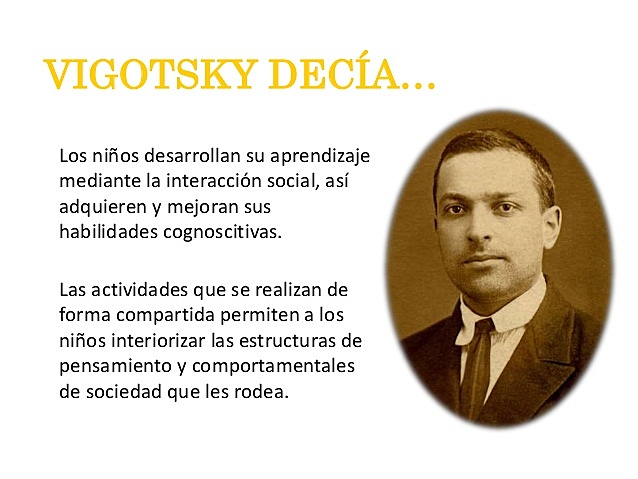 VIGOTSKY DECÍA…

Los niños desarrollan su aprendizaje mediante la interacción social, así adquieren y mejoran sus habilidades cognoscitivas.

Las actividades que se realizan de forma compartida permiten a los niños interiorizar las estructuras de pensamiento y comportamentales de sociedad que les rodea.